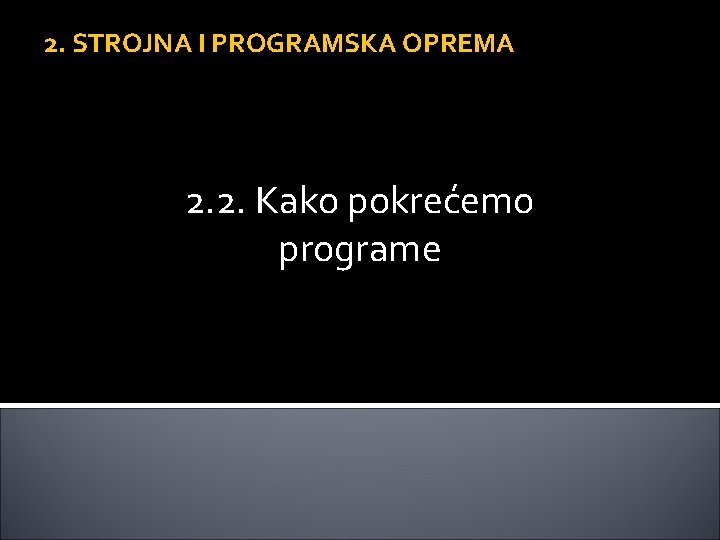 2. STROJNA I PROGRAMSKA OPREMA

2.2. Kako pokrećemo programe